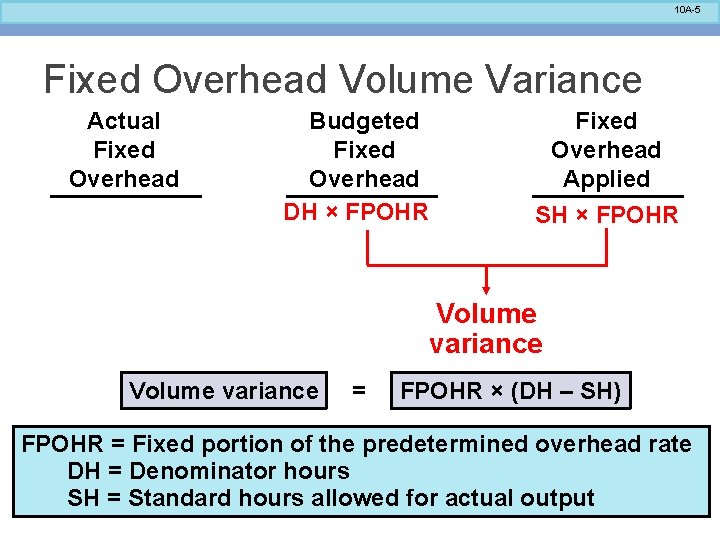 10A-5

Fixed Overhead Volume Variance

Actual Fixed Overhead

Budgeted Fixed Overhead

DH × FPOHR

Fixed Overhead Applied

SH × FPOHR

Volume variance

Volume variance = FPOHR × (DH – SH)

FPOHR = Fixed portion of the predetermined overhead rate
DH = Denominator hours
SH = Standard hours allowed for actual output